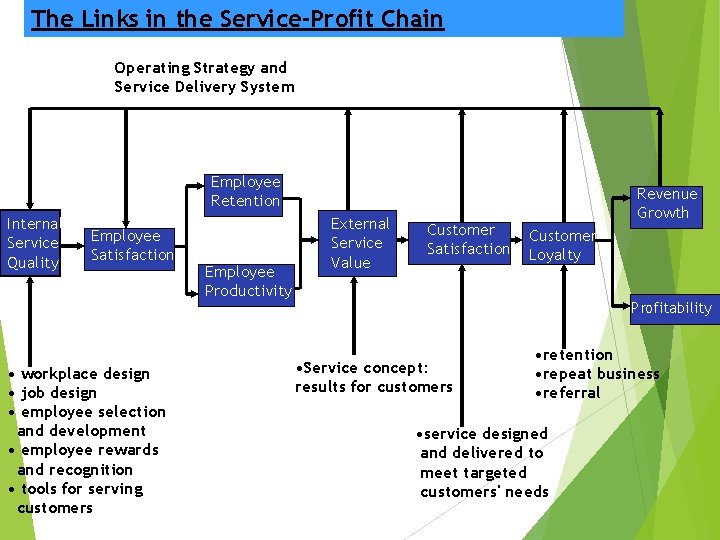 The Links in the Service-Profit Chain

Operating Strategy and Service Delivery System

Internal Service Quality

Employee Satisfaction

Employee Retention

Employee Productivity

External Service Value

Customer Satisfaction

Customer Loyalty

Revenue Growth

Profitability

• workplace design
• job design
• employee selection and development
• employee rewards and recognition
• tools for serving customers

•Service concept: results for customers

•service designed and delivered to meet targeted customers' needs

•retention
•repeat business
•referral